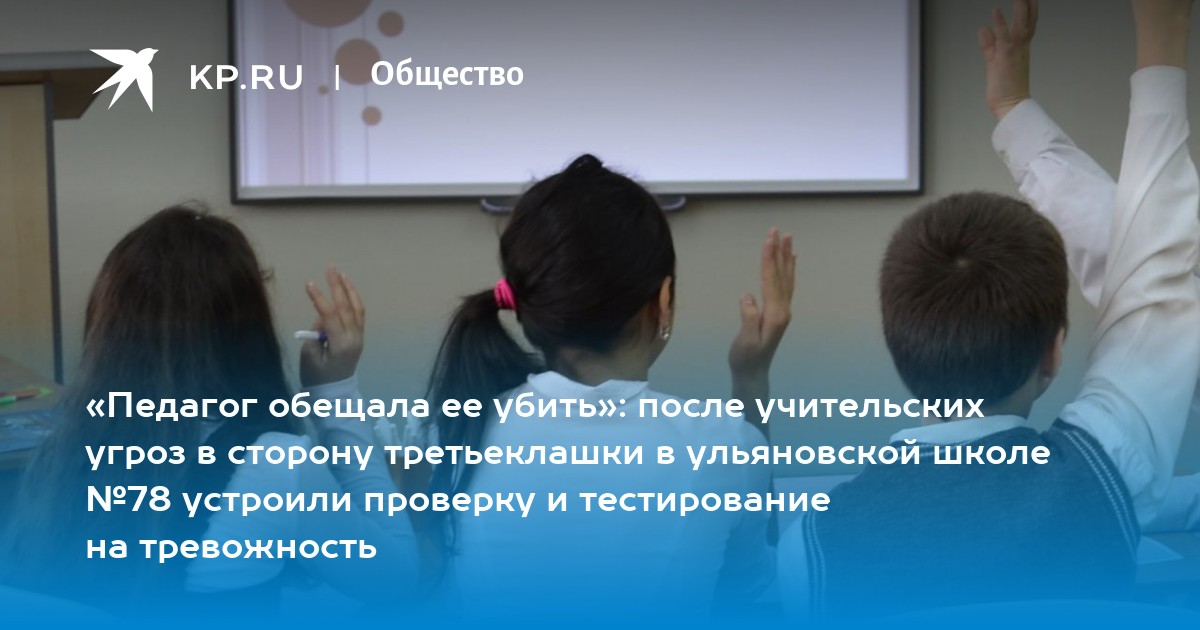 KP.RU | Общество

«Педагог обещала ее убить»: после учительских угроз в сторону третьеклашки в ульяновской школе №78 устроили проверку и тестирование на тревожность